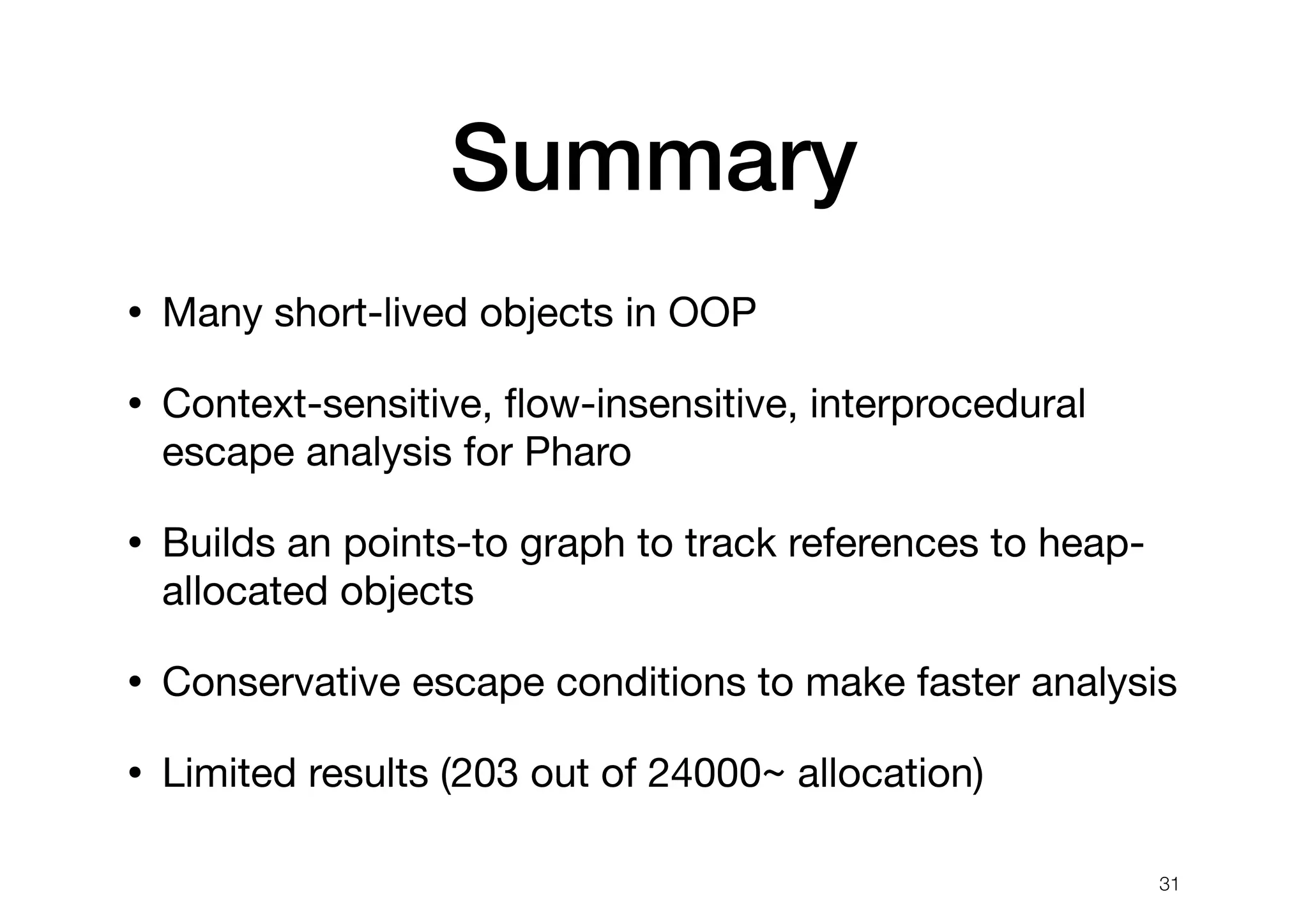 Summary

• Many short-lived objects in OOP

• Context-sensitive, flow-insensitive, interprocedural escape analysis for Pharo

• Builds an points-to graph to track references to heap-allocated objects

• Conservative escape conditions to make faster analysis

• Limited results (203 out of 24000~ allocation)

31